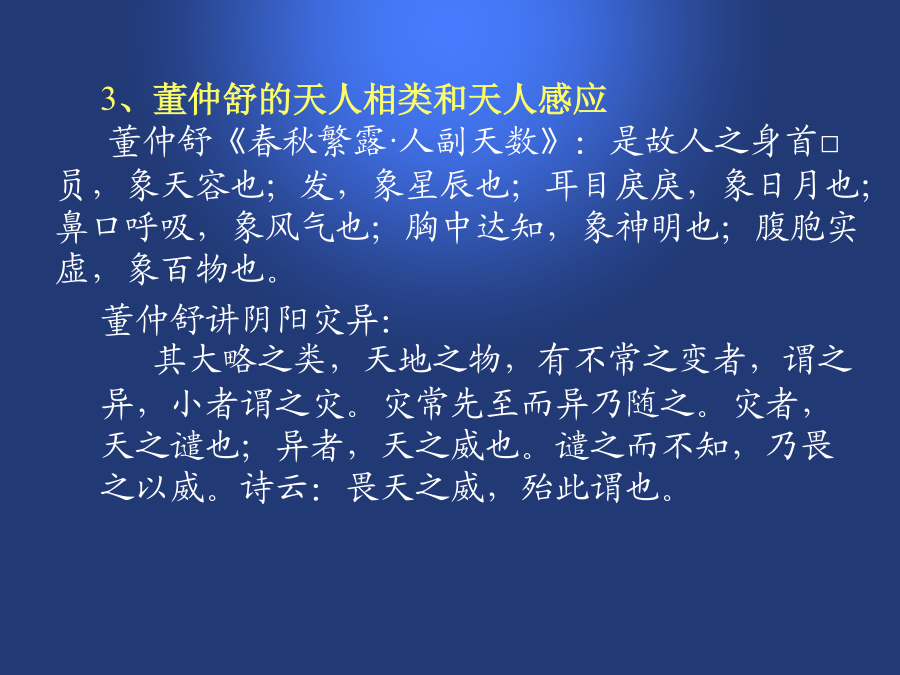 3、董仲舒的天人相类和天人感应

董仲舒《春秋繁露·人副天数》：是故人之身首□员，象天容也；发，象星辰也；耳目戾戾，象日月也；鼻口呼吸，象风气也；胸中达知，象神明也；腹胞实虚，象百物也。

董仲舒讲阴阳灾异：

其大略之类，天地之物，有不常之变者，谓之异，小者谓之灾。灾常先至而异乃随之。灾者，天之谴也；异者，天之威也。谴之而不知，乃畏之以威。诗云：畏天之威，殆此谓也。